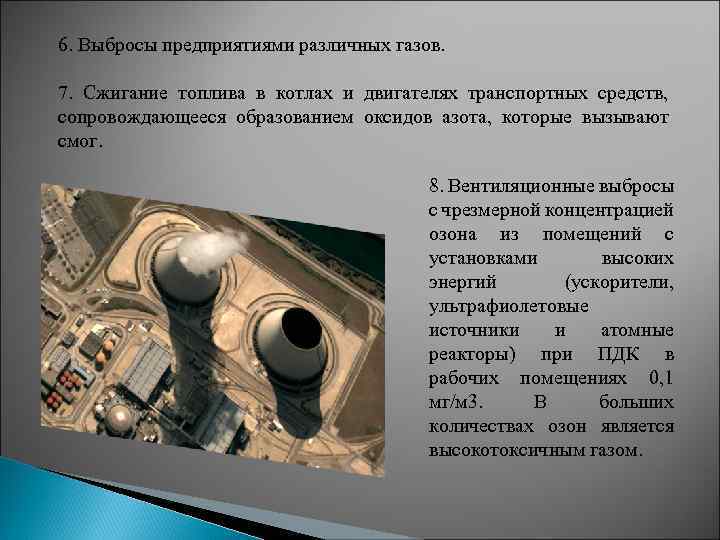 6. Выбросы предприятиями различных газов.

7. Сжигание топлива в котлах и двигателях транспортных средств, сопровождающееся образованием оксидов азота, которые вызывают смог.

8. Вентиляционные выбросы с чрезмерной концентрацией озона из помещений с установками высоких энергий (ускорители, ультрафиолетовые источники и атомные реакторы) при ПДК в рабочих помещениях 0,1 мг/м3. В больших количествах озон является высокотоксичным газом.